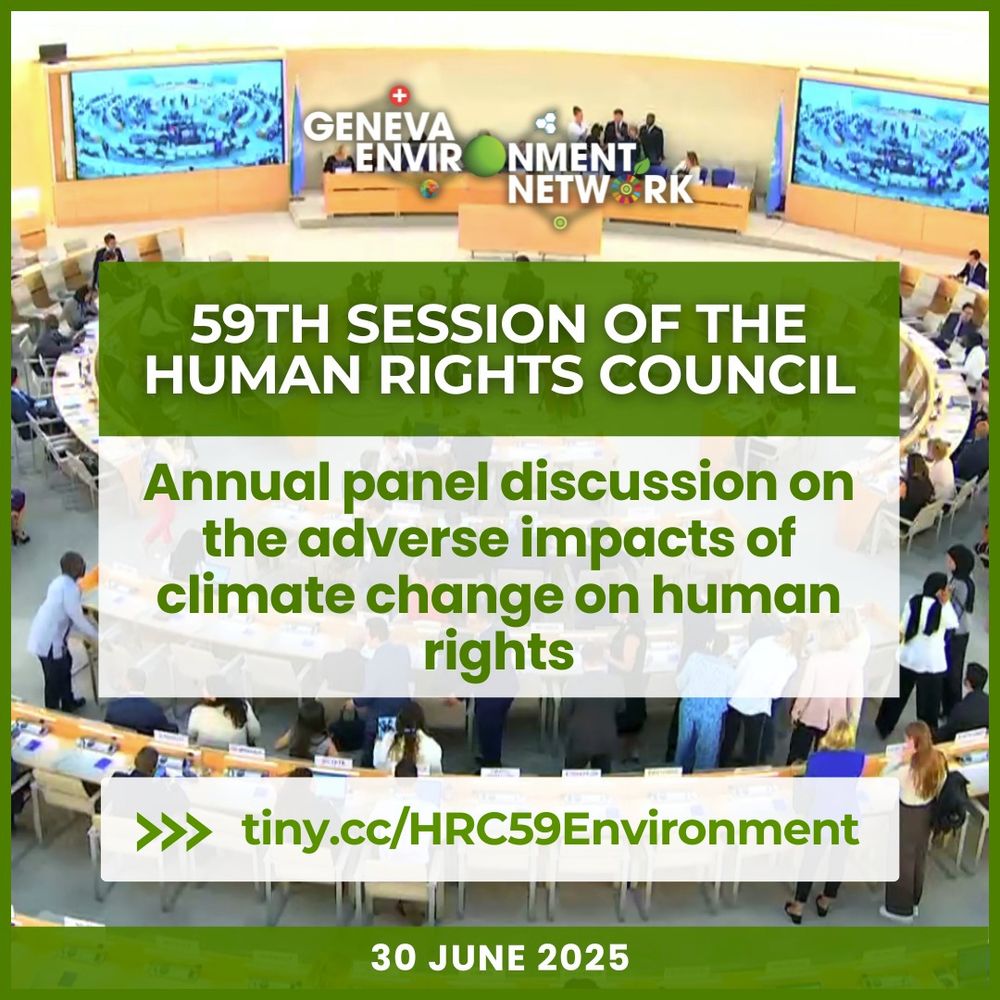 GENEVA ENVIRONMENT NETWORK

59TH SESSION OF THE HUMAN RIGHTS COUNCIL

Annual panel discussion on the adverse impacts of climate change on human rights

>>> tiny.cc/HRC59Environment

30 JUNE 2025